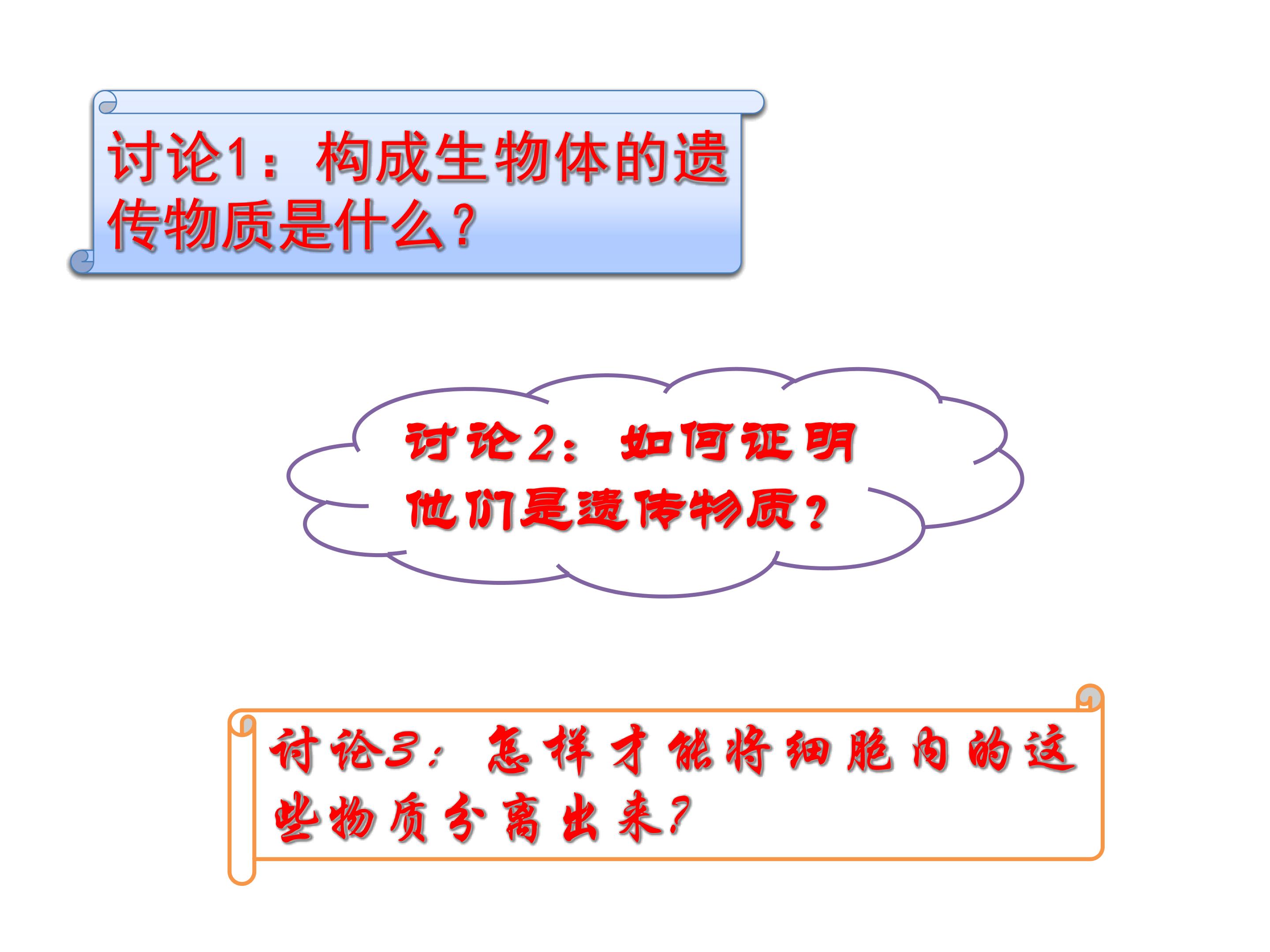 讨论1：构成生物体的遗传物质是什么？

讨论2：如何证明他们是遗传物质？

讨论3：怎样才能将细胞内的这些物质分离出来？